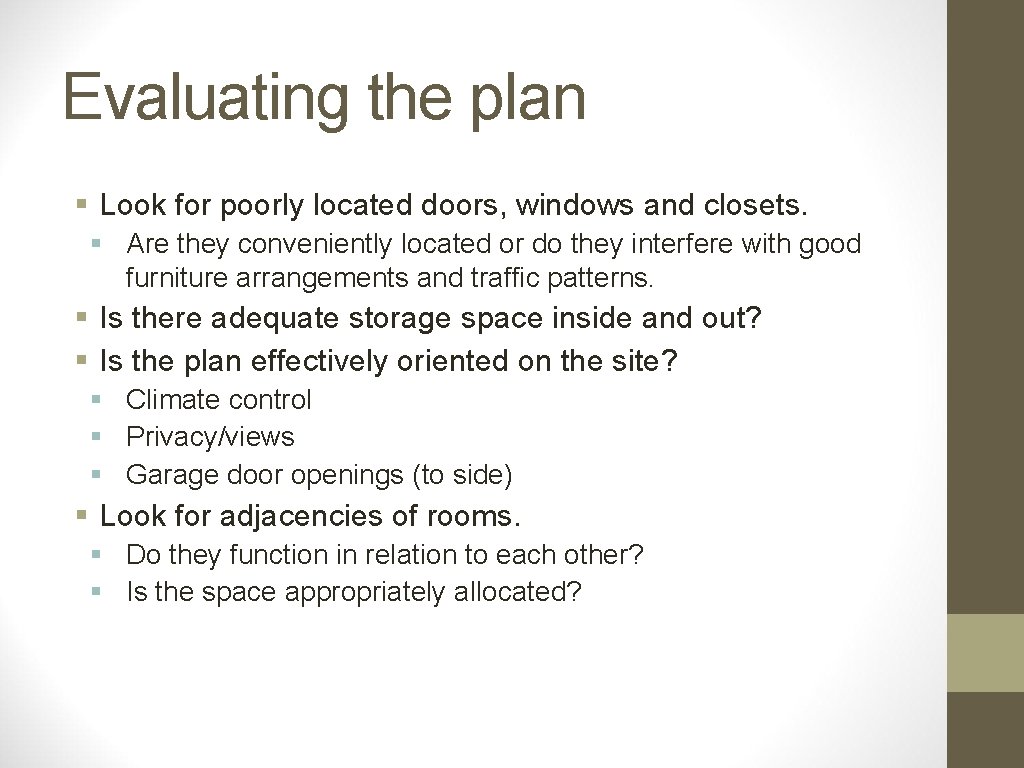 Evaluating the plan

§ Look for poorly located doors, windows and closets.
§ Are they conveniently located or do they interfere with good furniture arrangements and traffic patterns.
§ Is there adequate storage space inside and out?
§ Is the plan effectively oriented on the site?
§ Climate control
§ Privacy/views
§ Garage door openings (to side)
§ Look for adjacencies of rooms.
§ Do they function in relation to each other?
§ Is the space appropriately allocated?